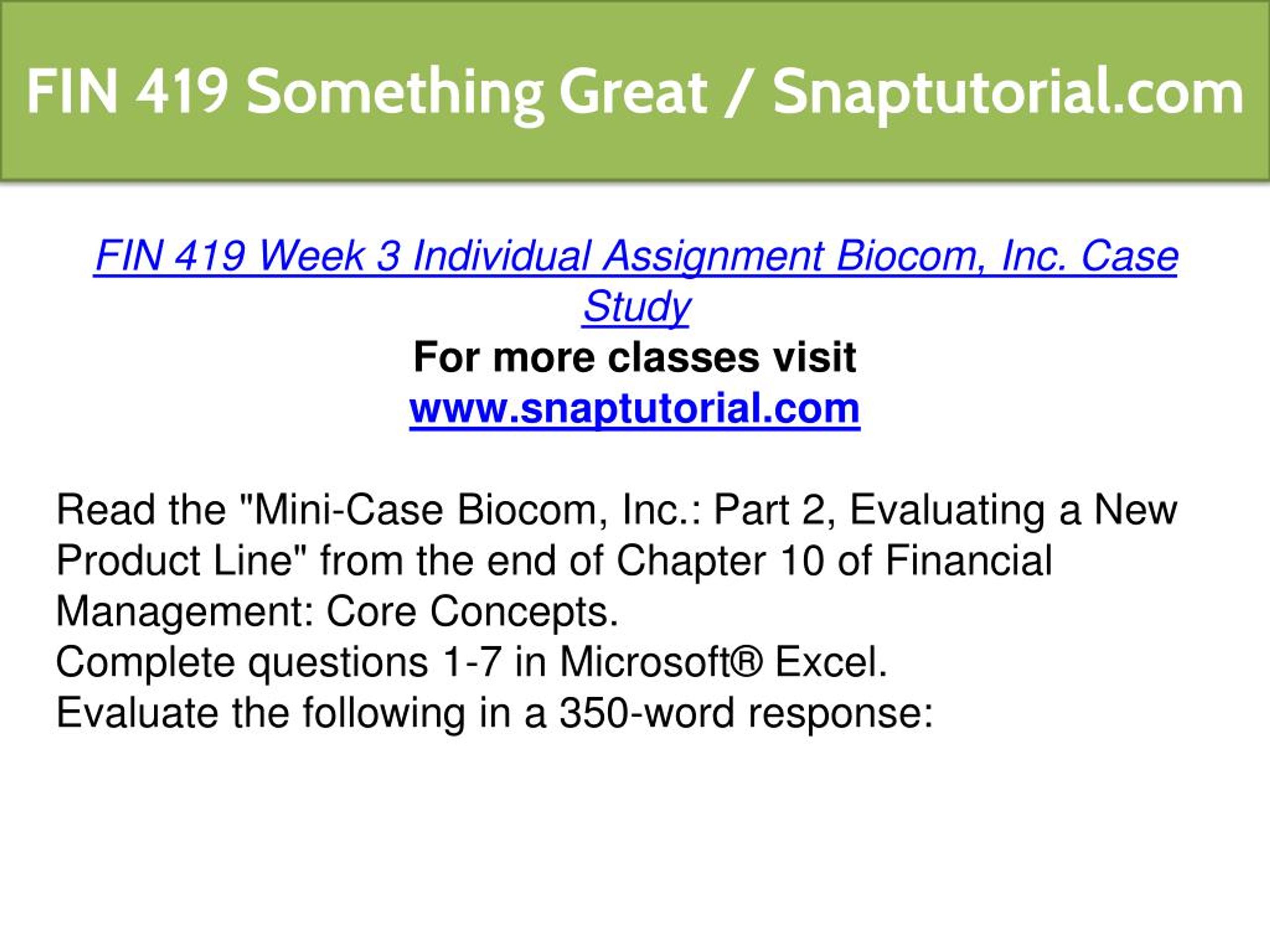 FIN 419 Something Great / Snaptutorial.com

FIN 419 Week 3 Individual Assignment Biocom, Inc. Case Study
For more classes visit
www.snaptutorial.com

Read the "Mini-Case Biocom, Inc.: Part 2, Evaluating a New Product Line" from the end of Chapter 10 of Financial Management: Core Concepts.
Complete questions 1-7 in Microsoft® Excel.
Evaluate the following in a 350-word response: